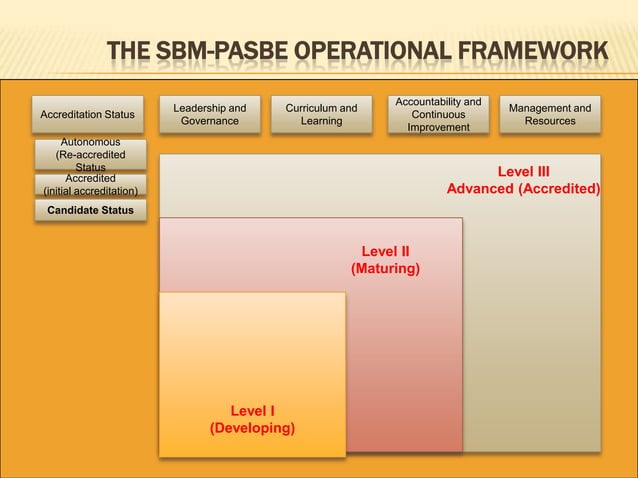 THE SBM-PASBE OPERATIONAL FRAMEWORK

Accreditation Status

Leadership and Governance

Curriculum and Learning

Accountability and Continuous Improvement

Management and Resources

Autonomous (Re-accredited Status

Accredited (initial accreditation)

Candidate Status

Level III Advanced (Accredited)

Level II (Maturing)

Level I (Developing)